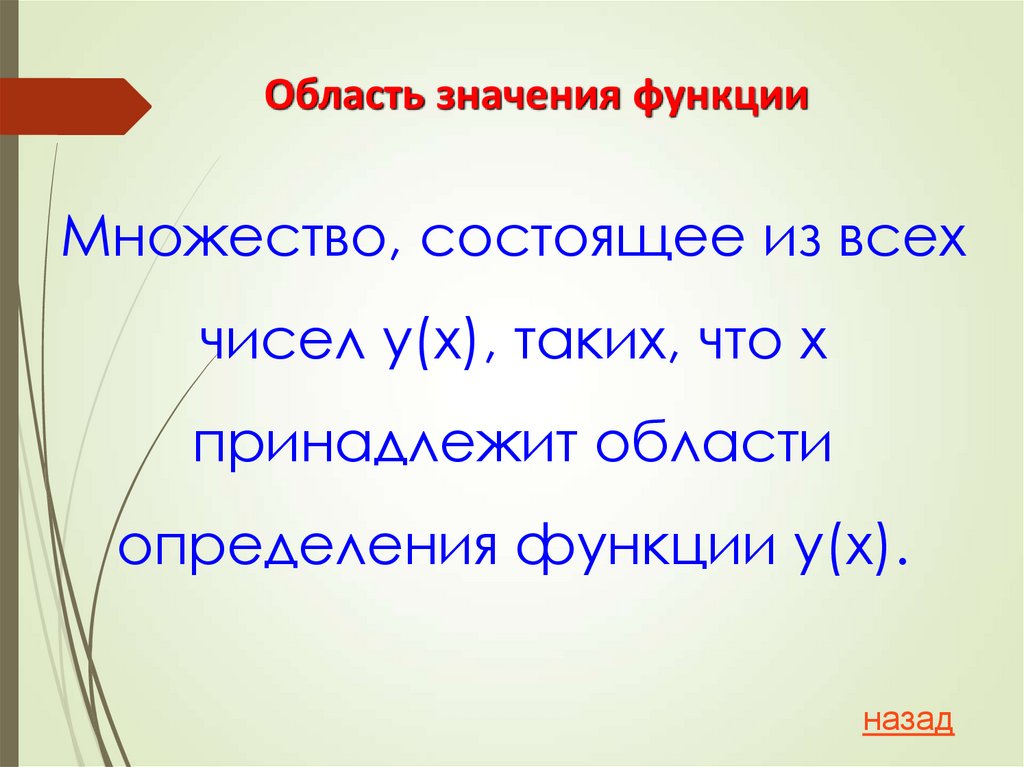 Область значения функции

Множество, состоящее из всех чисел у(х), таких, что х принадлежит области определения функции у(х).

назад